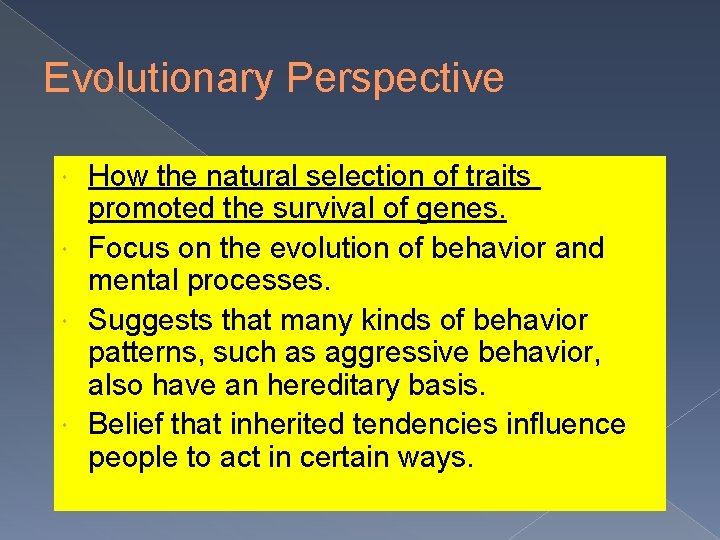 Evolutionary Perspective

How the natural selection of traits promoted the survival of genes.

Focus on the evolution of behavior and mental processes.

Suggests that many kinds of behavior patterns, such as aggressive behavior, also have an hereditary basis.

Belief that inherited tendencies influence people to act in certain ways.